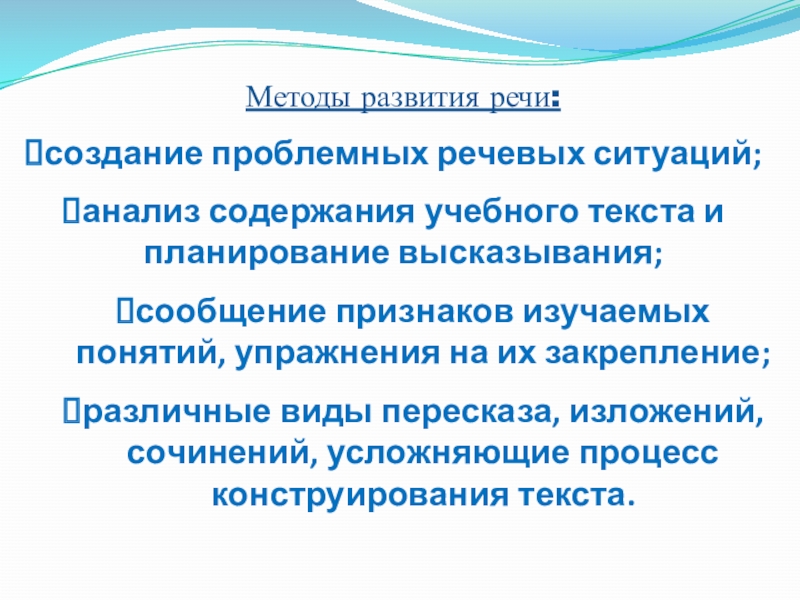 Методы развития речи:

создание проблемных речевых ситуаций;

анализ содержания учебного текста и планирование высказывания;

сообщение признаков изучаемых понятий, упражнения на их закрепление;

различные виды пересказа, изложений, сочинений, усложняющие процесс конструирования текста.